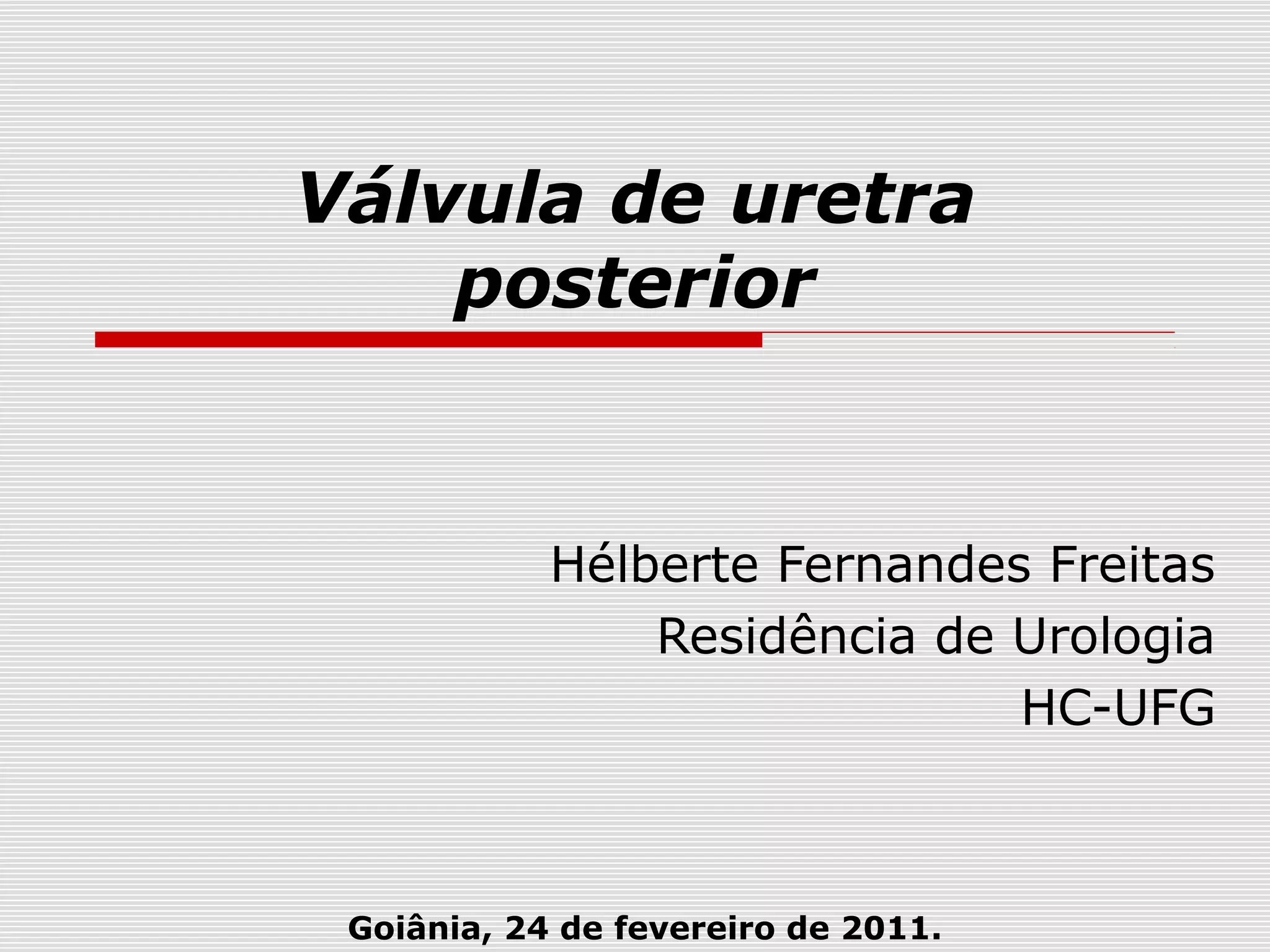 Válvula de uretra posterior

Hélberte Fernandes Freitas
Residência de Urologia
HC-UFG

Goiânia, 24 de fevereiro de 2011.